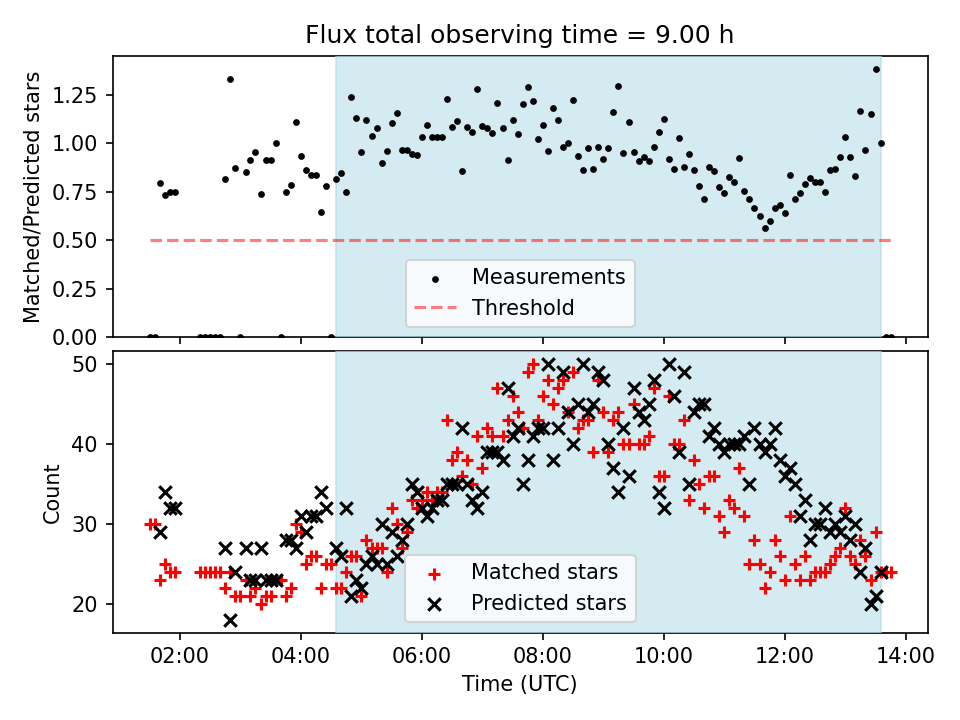 Flux total observing time = 9.00 h

Matched/Predicted stars

1.25
1.00
0.75
0.50
0.25
0.00

Measurements
Threshold

Count

50
40
30
20

Matched stars
Predicted stars

02:00
04:00
06:00
08:00
10:00
12:00
14:00

Time (UTC)